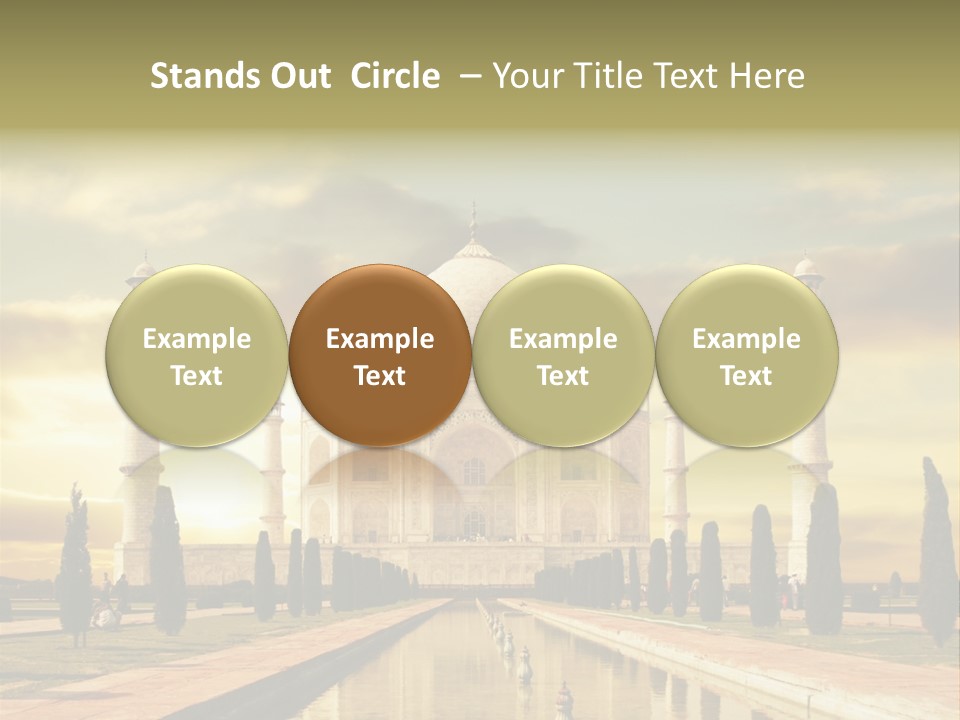 Stands Out Circle – Your Title Text Here

Example Text

Example Text

Example Text

Example Text